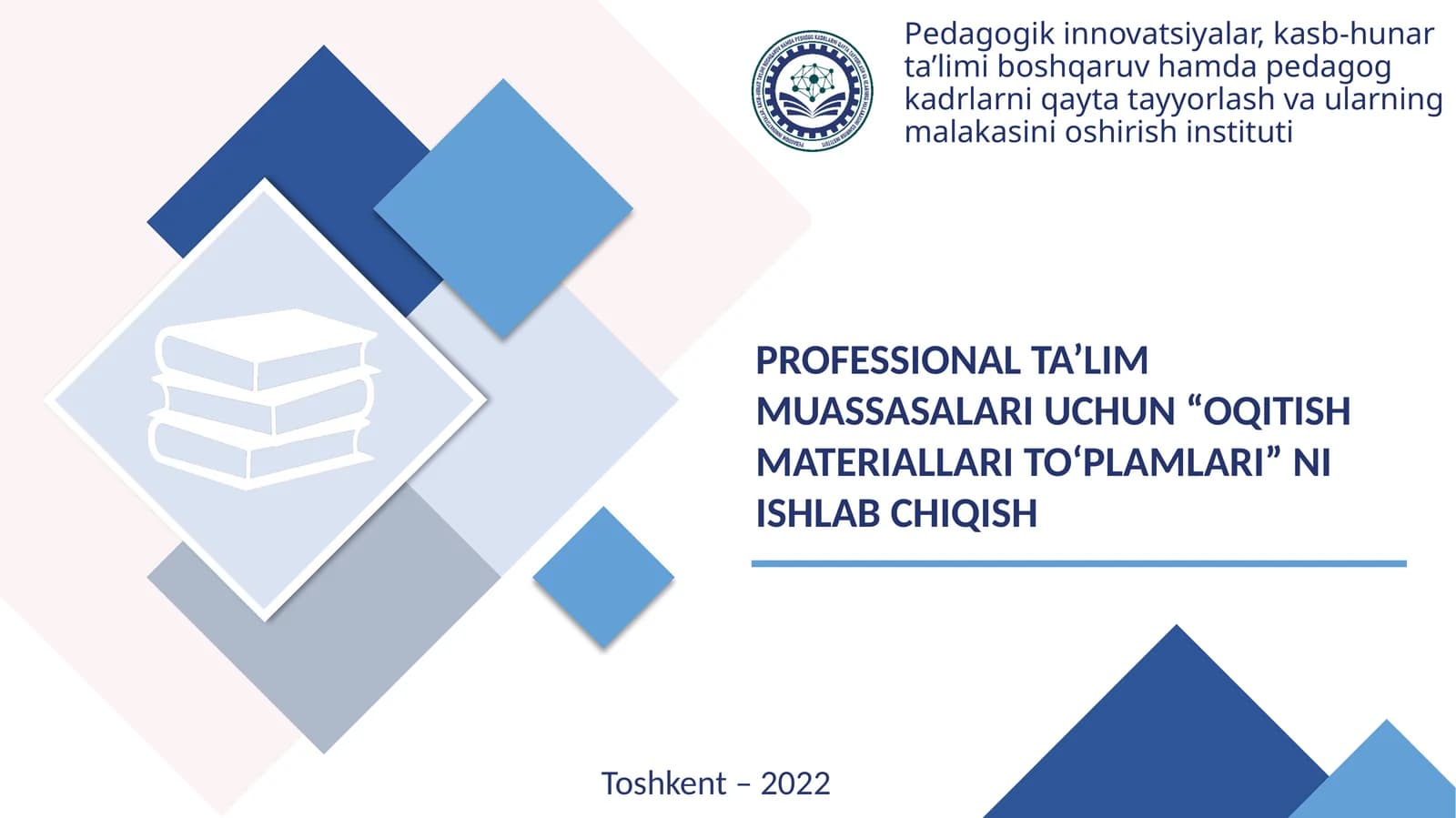 Pedagogik innovatsiyalar, kasb-hunar ta’limi boshqaruv hamda pedagog kadrlarni qayta tayyorlash va ularning malakasini oshirish instituti

PROFESSIONAL TA’LIM MUASSASALARI UCHUN “OQITISH MATERIALLARI TO‘PLAMLARI” NI ISHLAB CHIQISH

Toshkent – 2022